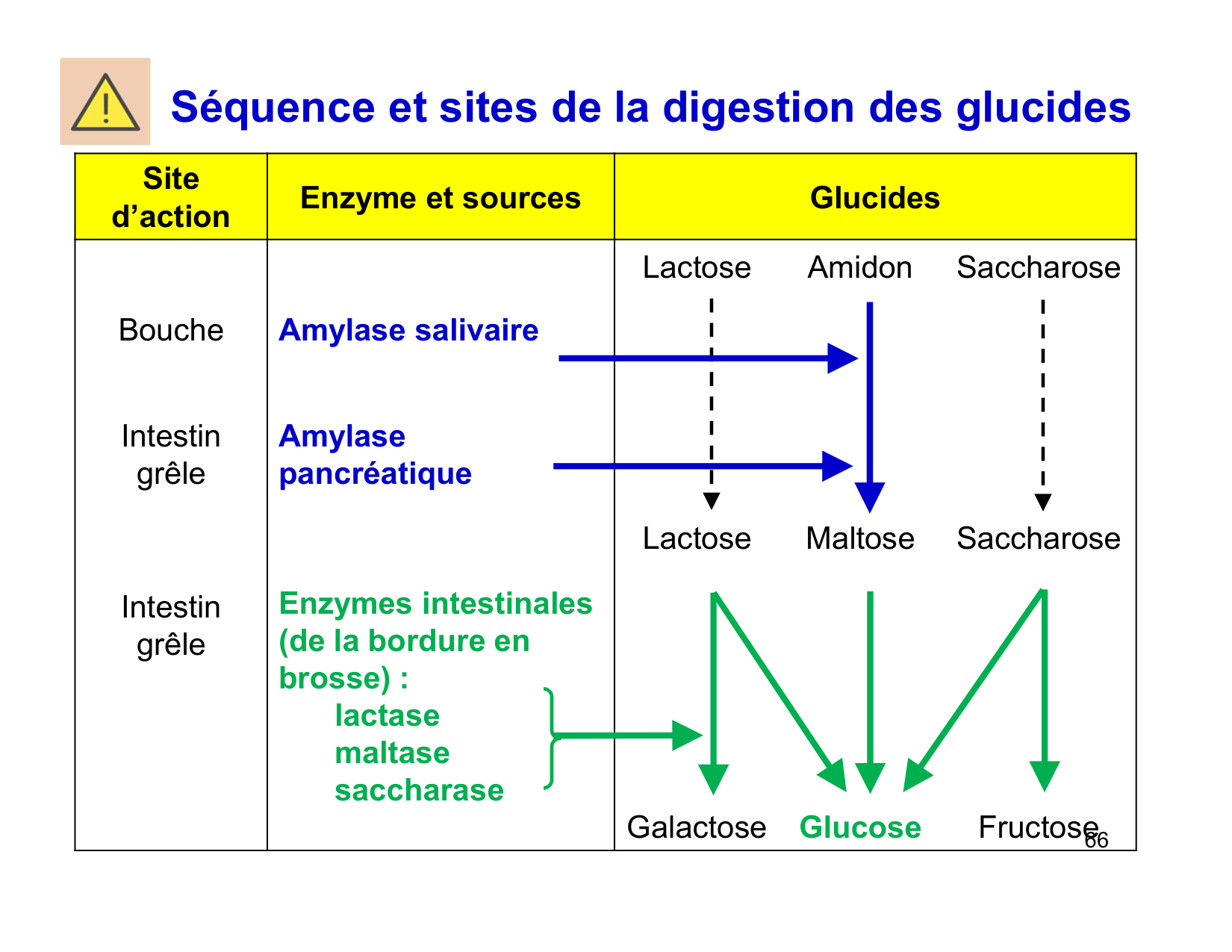 Séquence et sites de la digestion des glucides

| Site d'action | Enzyme et sources | Glucides |
|---|---|---|
| | | Lactose Amidon Saccharose |
| Bouche | Amylase salivaire | |
| Intestin grêle | Amylase pancréatique | |
| | | Lactose Maltose Saccharose |
| Intestin grêle | Enzymes intestinales (de la bordure en brosse) : lactase maltase saccharase | |
| | | Galactose Glucose Fructose |

66